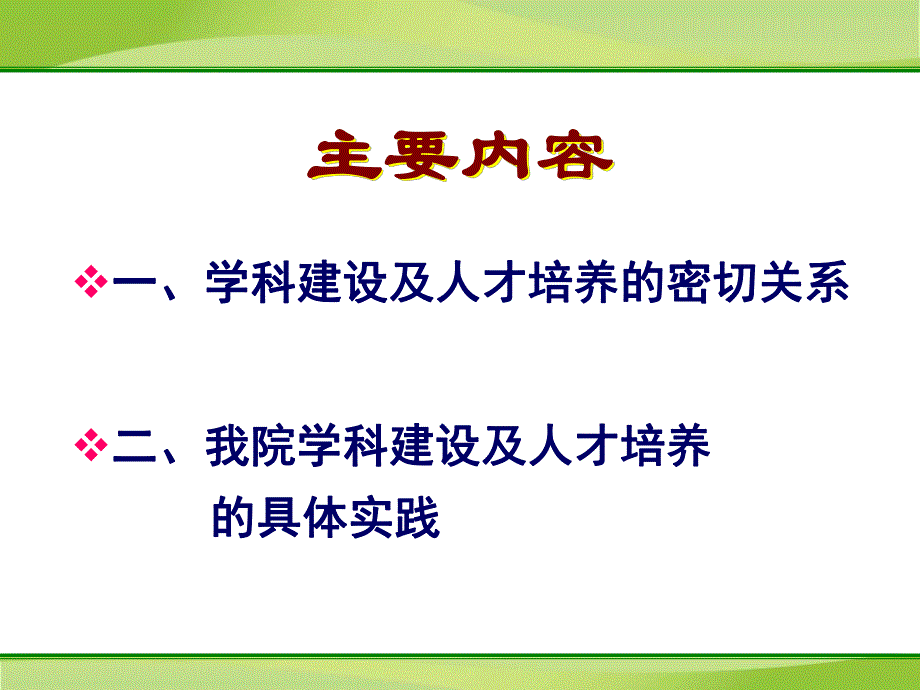 主要内容

❖一、学科建设及人才培养的密切关系

❖二、我院学科建设及人才培养的具体实践